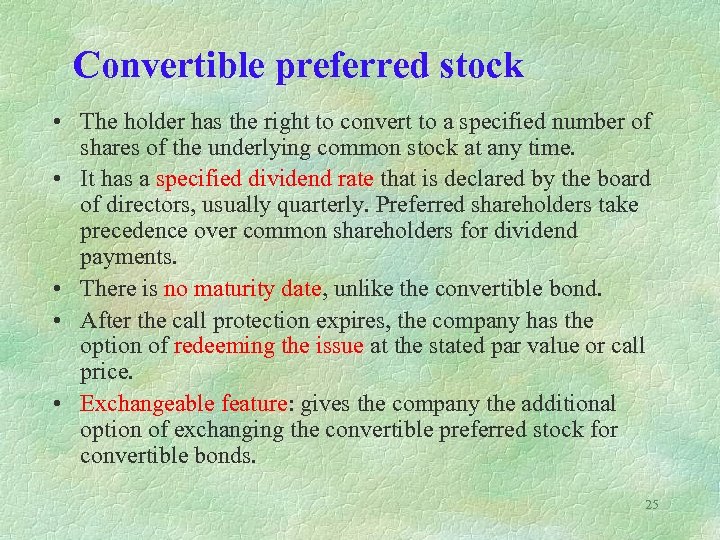 Convertible preferred stock

• The holder has the right to convert to a specified number of shares of the underlying common stock at any time.

• It has a specified dividend rate that is declared by the board of directors, usually quarterly. Preferred shareholders take precedence over common shareholders for dividend payments.

• There is no maturity date, unlike the convertible bond.

• After the call protection expires, the company has the option of redeeming the issue at the stated par value or call price.

• Exchangeable feature: gives the company the additional option of exchanging the convertible preferred stock for convertible bonds.

25